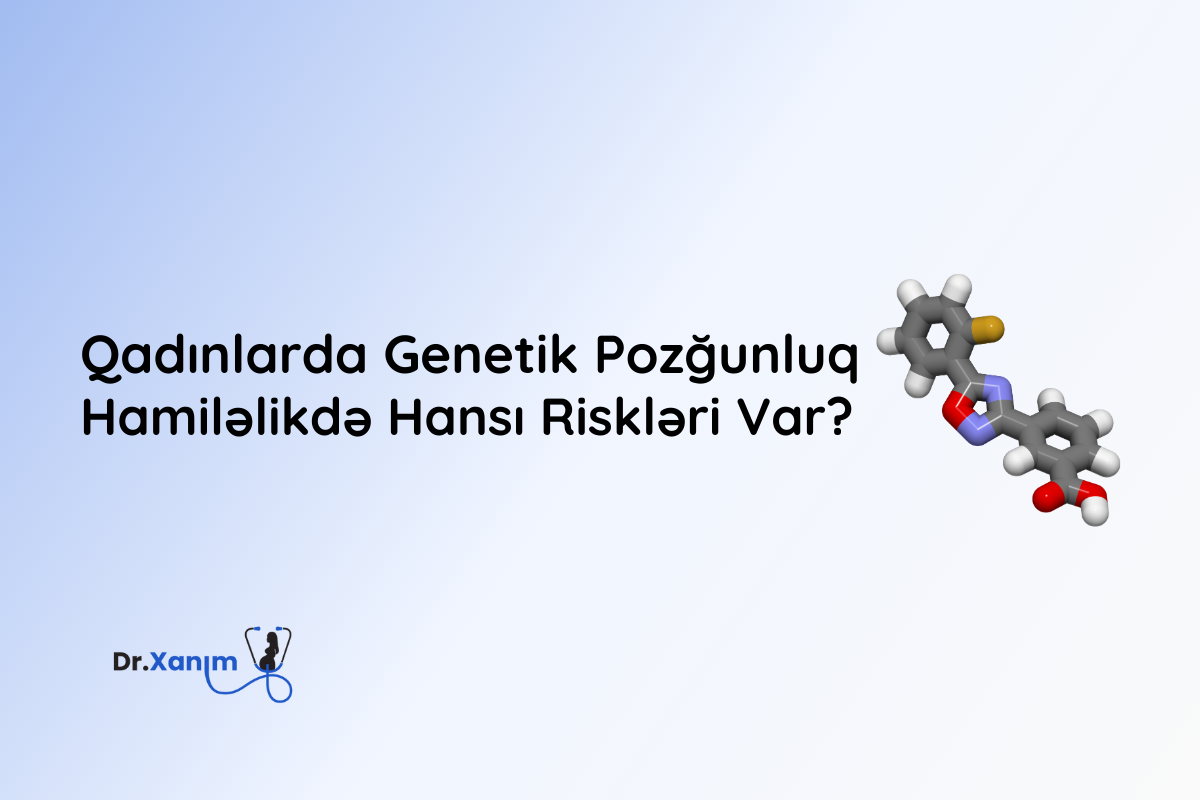 Qadınlarda Genetik Pozğunluq Hamiləlikdə Hansı Riskləri Var?

Dr.Xanım